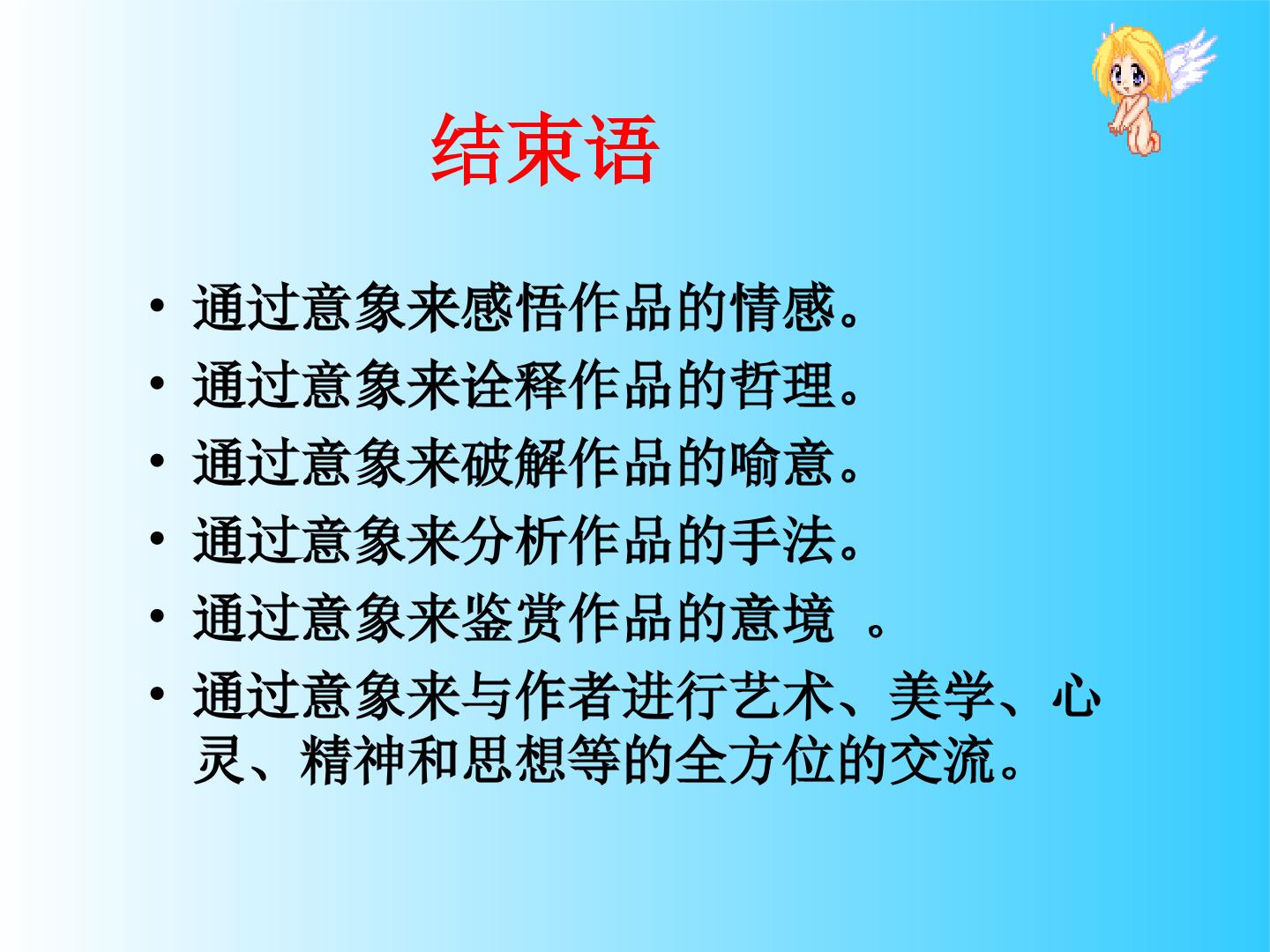 结束语

• 通过意象来感悟作品的情感。
• 通过意象来诠释作品的哲理。
• 通过意象来破解作品的喻意。
• 通过意象来分析作品的手法。
• 通过意象来鉴赏作品的意境 。
• 通过意象来与作者进行艺术、美学、心灵、精神和思想等的全方位的交流。